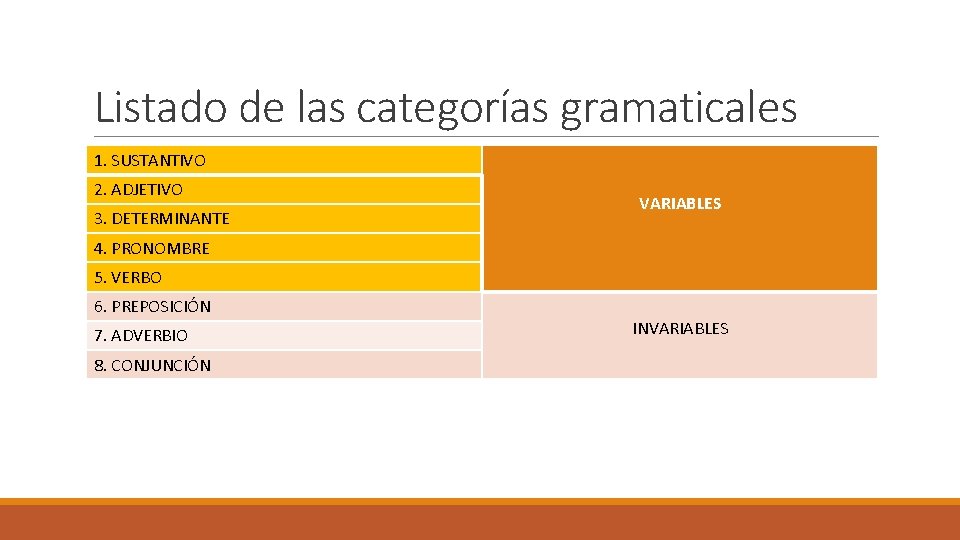 Listado de las categorías gramaticales

| | |
|---|---|
| 1. SUSTANTIVO | VARIABLES |
| 2. ADJETIVO | |
| 3. DETERMINANTE | |
| 4. PRONOMBRE | |
| 5. VERBO | |
| 6. PREPOSICIÓN | INVARIABLES |
| 7. ADVERBIO | |
| 8. CONJUNCIÓN | |